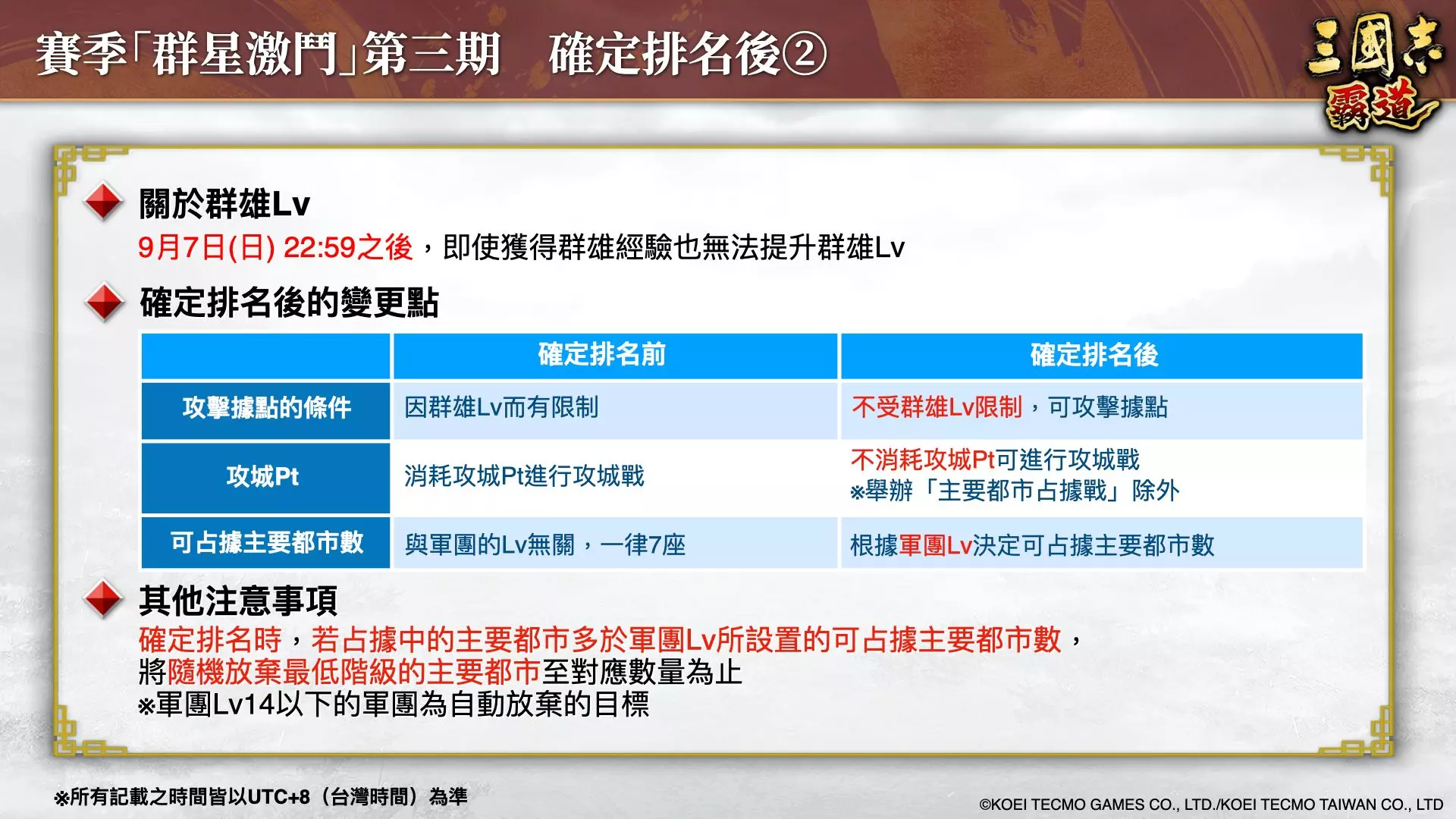 賽季「群星激鬥」第三期　確定排名後②

三國志
霸道

關於群雄Lv

9月7日(日) 22:59之後，即使獲得群雄經驗也無法提升群雄Lv

確定排名後的變更點

| | 確定排名前 | 確定排名後 |
|---|---|---|
| 攻擊據點的條件 | 因群雄Lv而有限制 | 不受群雄Lv限制，可攻擊據點 |
| 攻城Pt | 消耗攻城Pt進行攻城戰 | 不消耗攻城Pt可進行攻城戰 ※舉辦「主要都市占據戰」除外 |
| 可占據主要都市數 | 與軍團的Lv無關，一律7座 | 根據軍團Lv決定可占據主要都市數 |

其他注意事項

確定排名時，若占據中的主要都市多於軍團Lv所設置的可占據主要都市數，將隨機放棄最低階級的主要都市至對應數量為止
※軍團Lv14以下的軍團為自動放棄的目標

※所有記載之時間皆以UTC+8（台灣時間）為準

©KOEI TECMO GAMES CO., LTD./KOEI TECMO TAIWAN CO., LTD